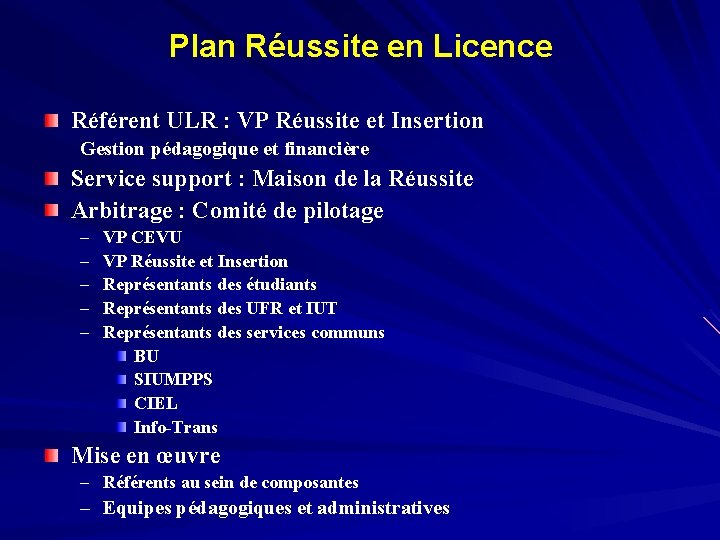 Plan Réussite en Licence

Référent ULR : VP Réussite et Insertion
Gestion pédagogique et financière

Service support : Maison de la Réussite

Arbitrage : Comité de pilotage
– VP CEVU
– VP Réussite et Insertion
– Représentants des étudiants
– Représentants des UFR et IUT
– Représentants des services communs
BU
SIUMPPS
CIEL
Info-Trans

Mise en œuvre
– Référents au sein de composantes
– Equipes pédagogiques et administratives